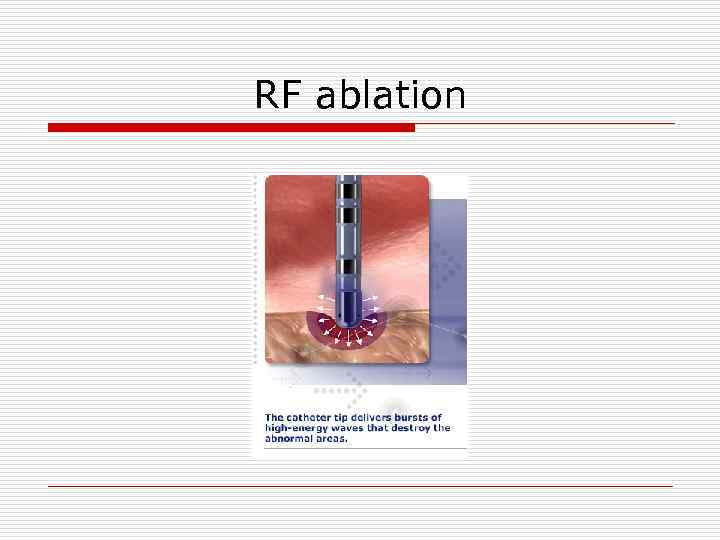 RF ablation

The catheter tip delivers bursts of high-energy waves that destroy the abnormal areas.